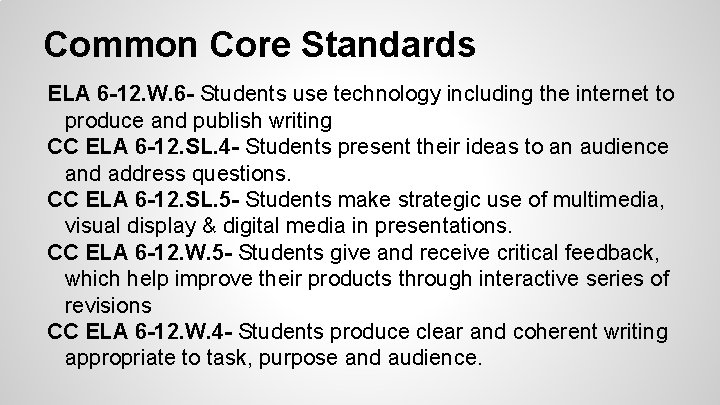 Common Core Standards

ELA 6-12.W.6- Students use technology including the internet to produce and publish writing

CC ELA 6-12.SL.4- Students present their ideas to an audience and address questions.

CC ELA 6-12.SL.5- Students make strategic use of multimedia, visual display & digital media in presentations.

CC ELA 6-12.W.5- Students give and receive critical feedback, which help improve their products through interactive series of revisions

CC ELA 6-12.W.4- Students produce clear and coherent writing appropriate to task, purpose and audience.